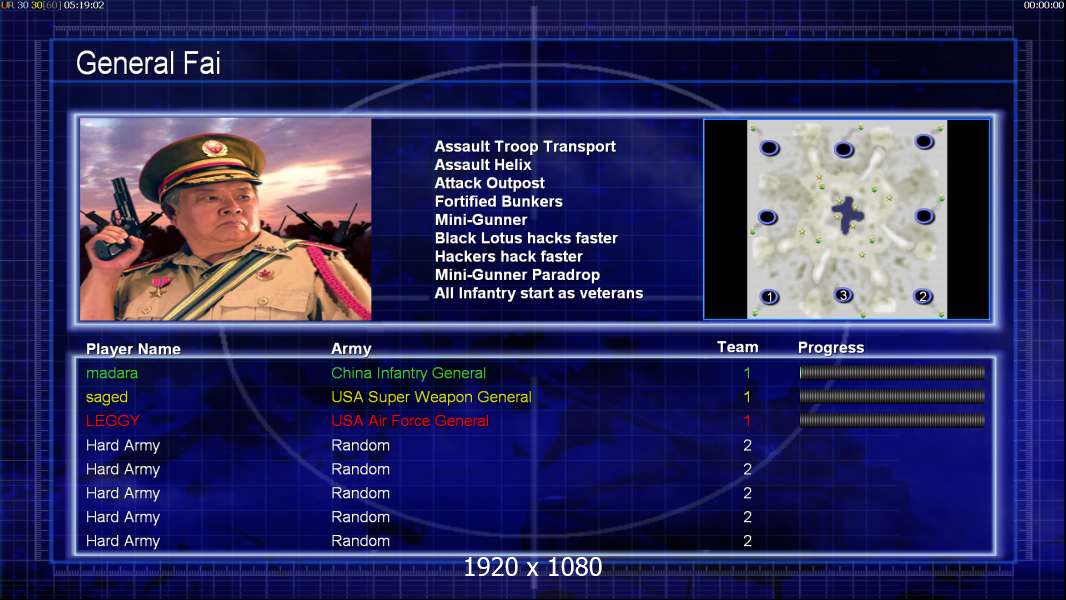 UR 30 30[60] 05:19:02

00:00:00

General Fai

Assault Troop Transport
Assault Helix
Attack Outpost
Fortified Bunkers
Mini-Gunner
Black Lotus hacks faster
Hackers hack faster
Mini-Gunner Paradrop
All Infantry start as veterans

1 3 2

| Player Name | Army | Team | Progress |
|---|---|---|---|
| madara | China Infantry General | 1 | |
| saged | USA Super Weapon General | 1 | |
| LEGGY | USA Air Force General | 1 | |
| Hard Army | Random | 2 | |
| Hard Army | Random | 2 | |
| Hard Army | Random | 2 | |
| Hard Army | Random | 2 | |
| Hard Army | Random | 2 | |

1920 x 1080